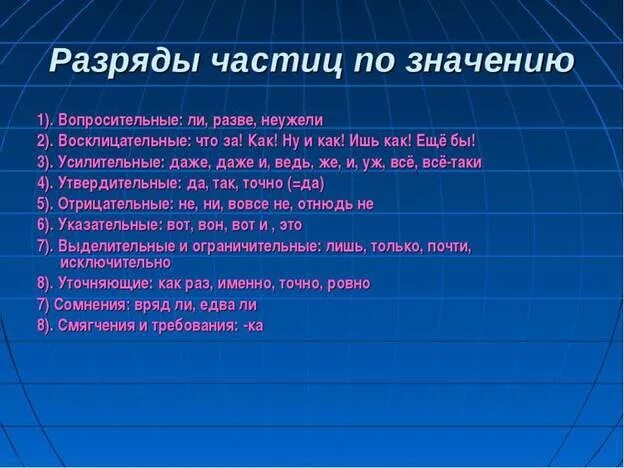 Разряды частиц по значению

1). Вопросительные: ли, разве, неужели
2). Восклицательные: что за! Как! Ну и как! Ишь как! Ещё бы!
3). Усилительные: даже, даже и, ведь, же, и, уж, всё, всё-таки
4). Утвердительные: да, так, точно (=да)
5). Отрицательные: не, ни, вовсе не, отнюдь не
6). Указательные: вот, вон, вот и , это
7). Выделительные и ограничительные: лишь, только, почти, исключительно
8). Уточняющие: как раз, именно, точно, ровно
7) Сомнения: вряд ли, едва ли
8). Смягчения и требования: -ка